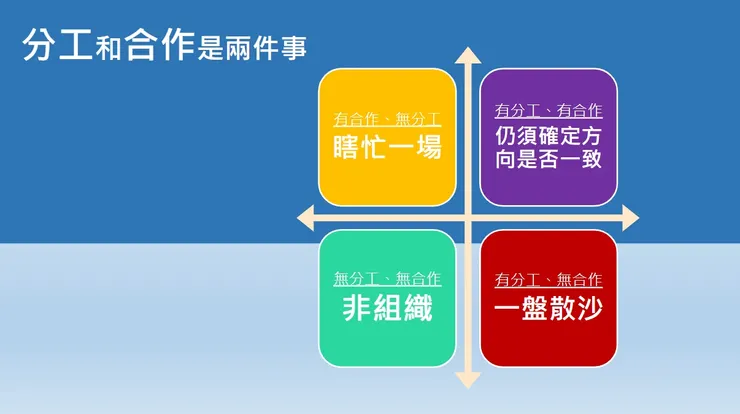 分工和合作是兩件事

有合作、無分工
瞎忙一場

有分工、有合作
仍須確定方向是否一致

無分工、無合作
非組織

有分工、無合作
一盤散沙